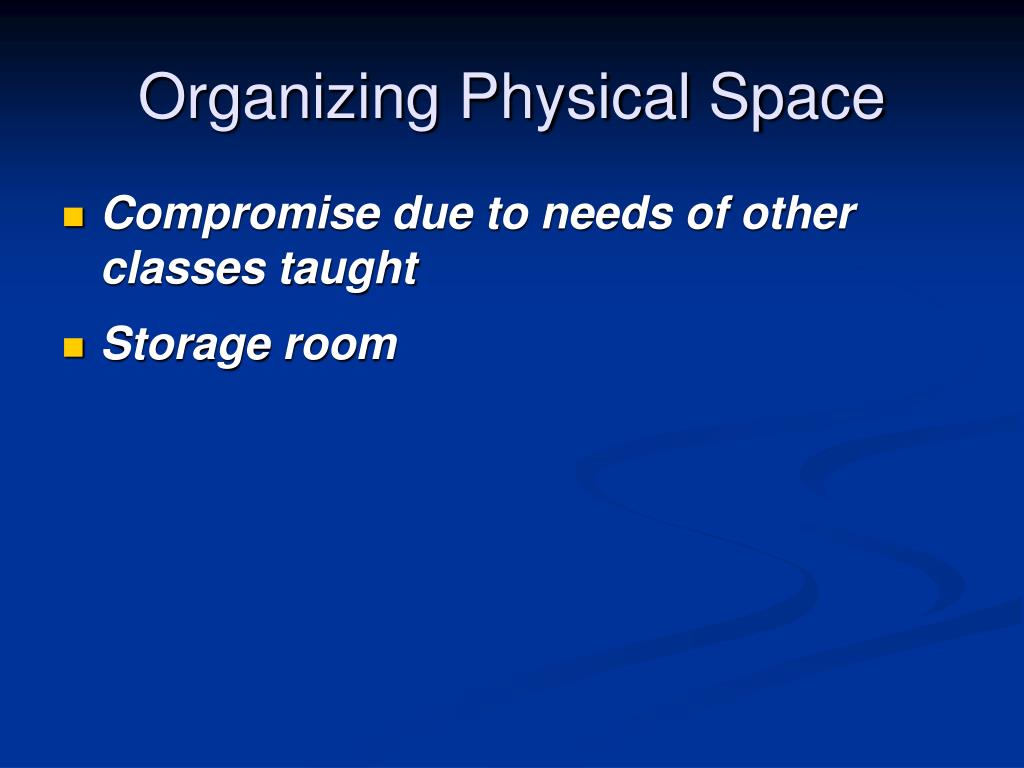 Organizing Physical Space

- Compromise due to needs of other classes taught
- Storage room